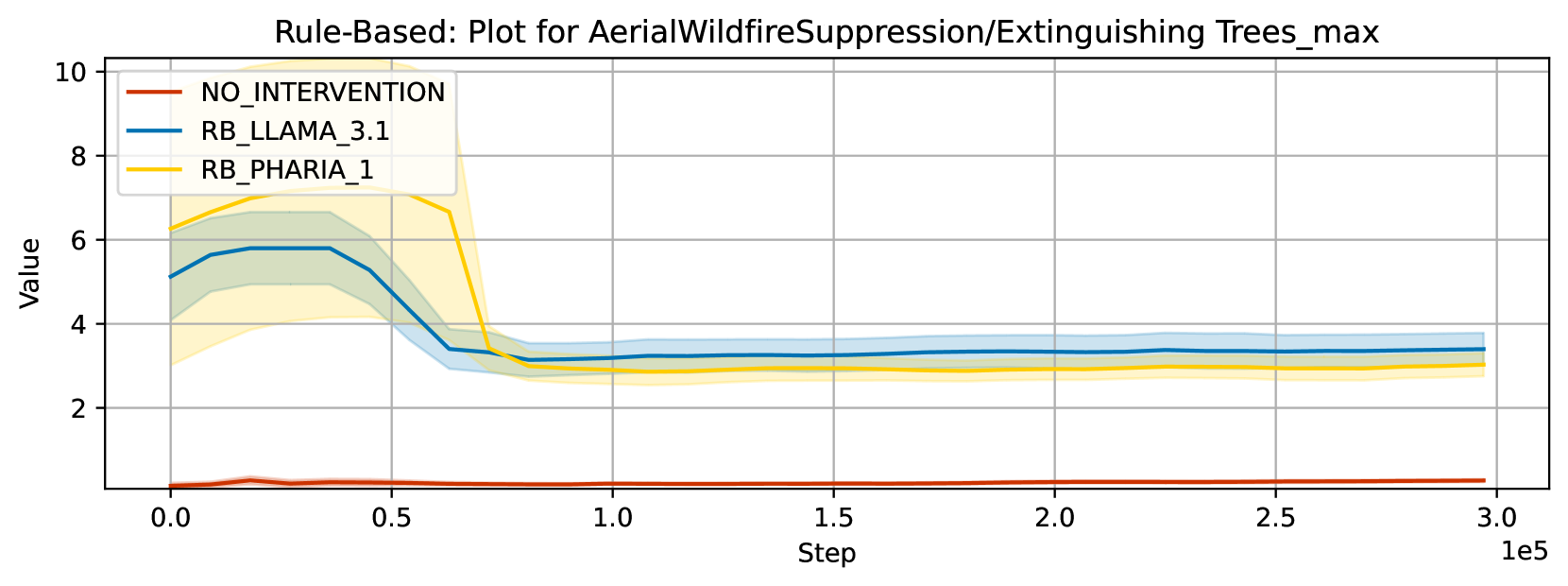 Rule-Based: Plot for AerialWildfireSuppression/Extinguishing Trees_max

NO_INTERVENTION
RB_LLAMA_3.1
RB_PHARIA_1

Value

10
8
6
4
2

0.0
0.5
1.0
1.5
2.0
2.5
3.0
1e5

Step